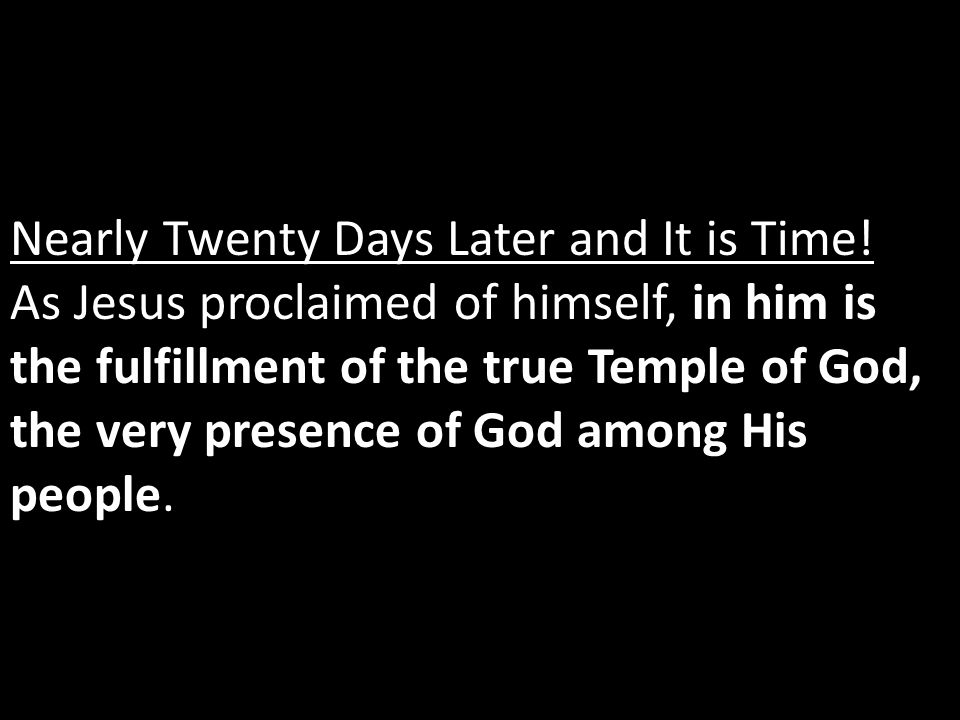 Nearly Twenty Days Later and It is Time!
As Jesus proclaimed of himself, in him is the fulfillment of the true Temple of God, the very presence of God among His people.